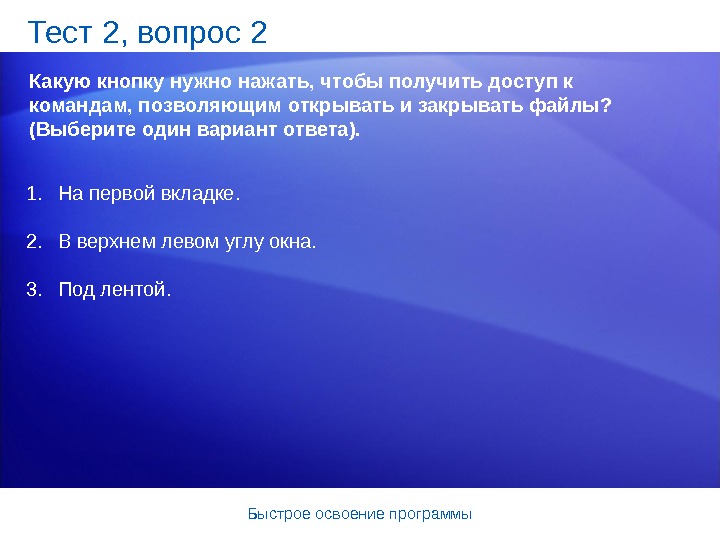 Тест 2, вопрос 2

Какую кнопку нужно нажать, чтобы получить доступ к командам, позволяющим открывать и закрывать файлы? (Выберите один вариант ответа).

1. На первой вкладке.

2. В верхнем левом углу окна.

3. Под лентой.

Быстрое освоение программы